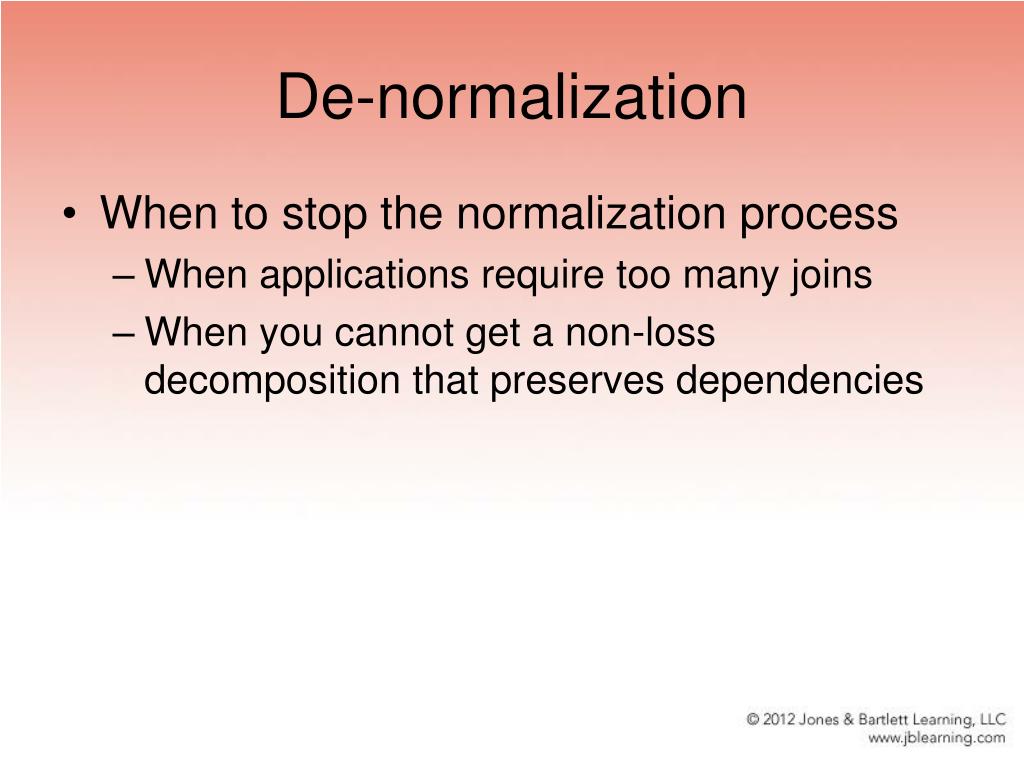 De-normalization

• When to stop the normalization process
– When applications require too many joins
– When you cannot get a non-loss decomposition that preserves dependencies

© 2012 Jones & Bartlett Learning, LLC
www.jblearning.com